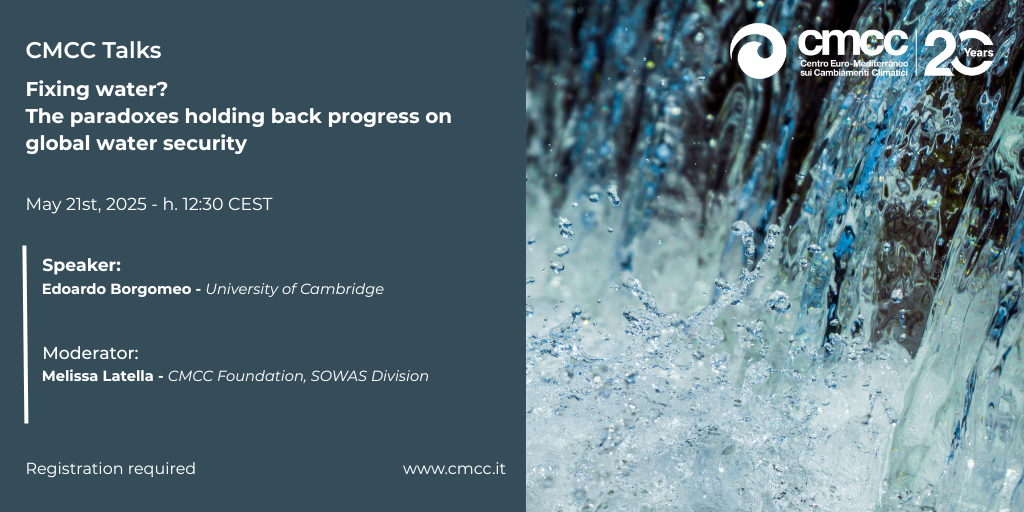 CMCC Talks

Fixing water?
The paradoxes holding back progress on global water security

May 21st, 2025 - h. 12:30 CEST

Speaker:
Edoardo Borgomeo - University of Cambridge

Moderator:
Melissa Latella - CMCC Foundation, SOWAS Division

Registration required

www.cmcc.it

cmcc
Centro Euro-Mediterraneo sui Cambiamenti Climatici

20 Years